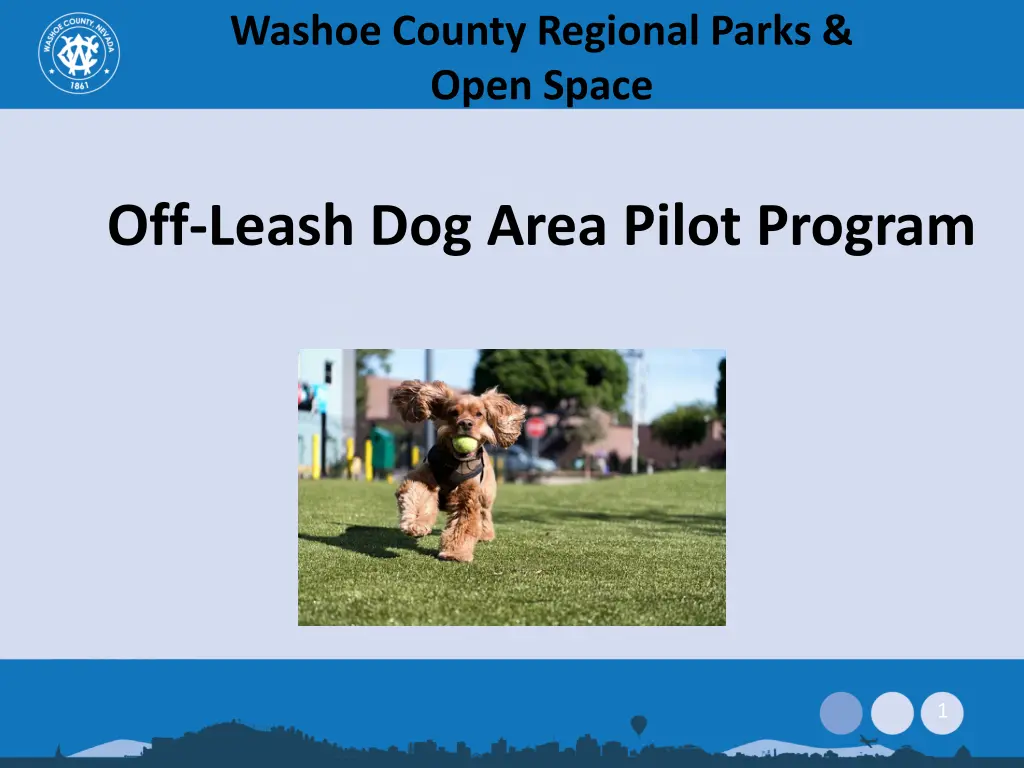 WASHOE COUNTY, NEVADA
1861

Washoe County Regional Parks & Open Space

Off-Leash Dog Area Pilot Program

1